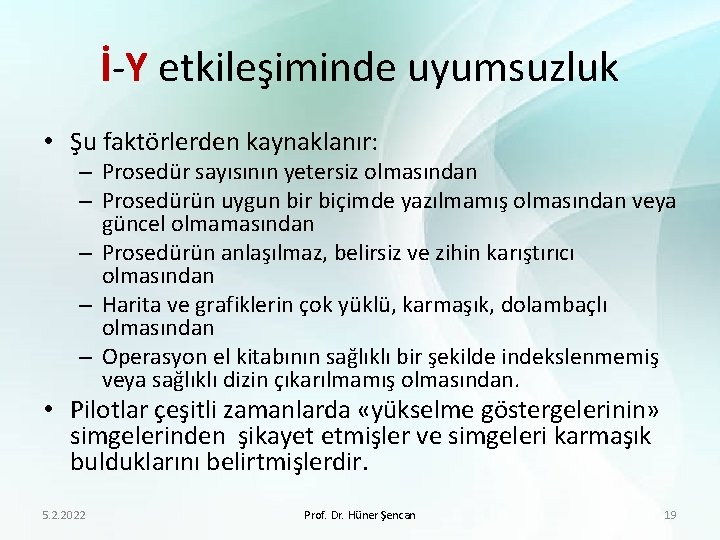 İ-Y etkileşiminde uyumsuzluk

• Şu faktörlerden kaynaklanır:
– Prosedür sayısının yetersiz olmasından
– Prosedürün uygun bir biçimde yazılmamış olmasından veya güncel olmamasından
– Prosedürün anlaşılmaz, belirsiz ve zihin karıştırıcı olmasından
– Harita ve grafiklerin çok yüklü, karmaşık, dolambaçlı olmasından
– Operasyon el kitabının sağlıklı bir şekilde indekslenmemiş veya sağlıklı dizin çıkarılmamış olmasından.
• Pilotlar çeşitli zamanlarda «yükselme göstergelerinin» simgelerinden şikayet etmişler ve simgeleri karmaşık bulduklarını belirtmişlerdir.

5.2.2022 Prof. Dr. Hüner Şencan 19